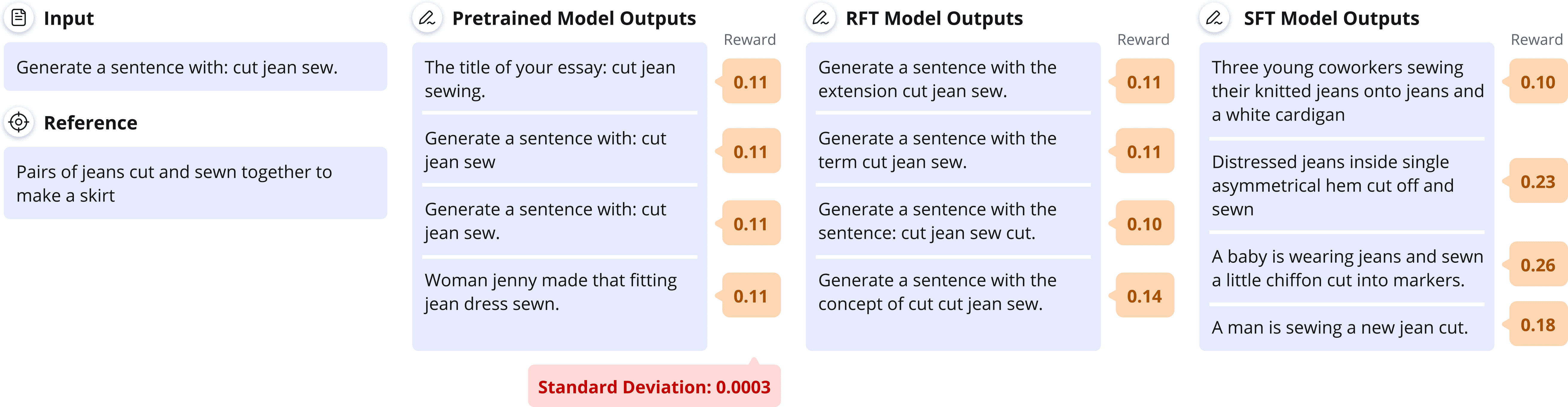 Input

Generate a sentence with: cut jean sew.

Reference

Pairs of jeans cut and sewn together to make a skirt

Pretrained Model Outputs

Reward

The title of your essay: cut jean sewing.

0.11

Generate a sentence with: cut jean sew

0.11

Generate a sentence with: cut jean sew.

0.11

Woman jenny made that fitting jean dress sewn.

0.11

Standard Deviation: 0.0003

RFT Model Outputs

Reward

Generate a sentence with the extension cut jean sew.

0.11

Generate a sentence with the term cut jean sew.

0.11

Generate a sentence with the sentence: cut jean sew cut.

0.10

Generate a sentence with the concept of cut cut jean sew.

0.14

SFT Model Outputs

Reward

Three young coworkers sewing their knitted jeans onto jeans and a white cardigan

0.10

Distressed jeans inside single asymmetrical hem cut off and sewn

0.23

A baby is wearing jeans and sewn a little chiffon cut into markers.

0.26

A man is sewing a new jean cut.

0.18